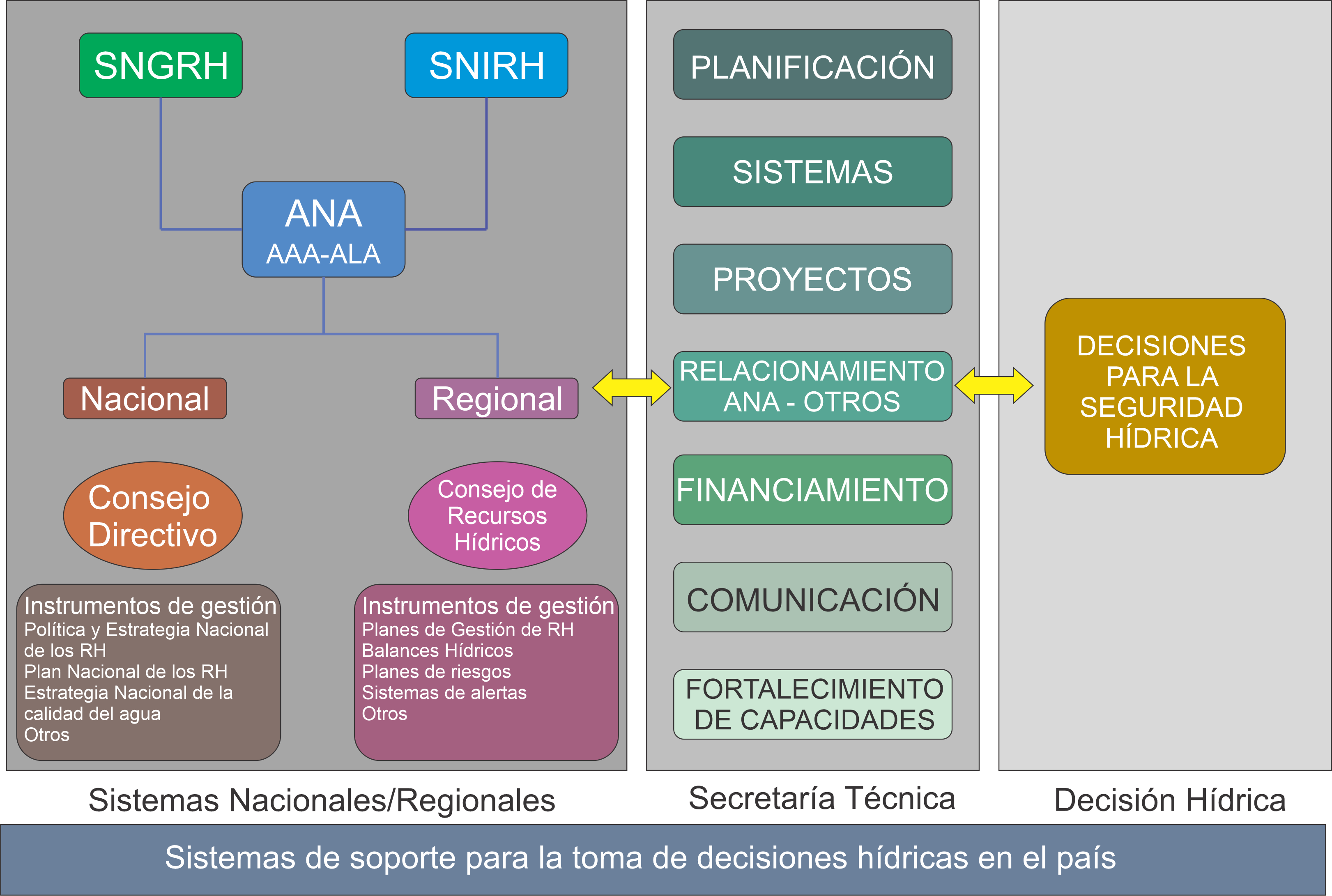 SNGRH

SNIRH

ANA
AAA-ALA

Nacional

Regional

Consejo Directivo

Consejo de Recursos Hídricos

Instrumentos de gestión
Política y Estrategia Nacional de los RH
Plan Nacional de los RH
Estrategia Nacional de la calidad del agua
Otros

Instrumentos de gestión
Planes de Gestión de RH
Balances Hídricos
Planes de riesgos
Sistemas de alertas
Otros

PLANIFICACIÓN

SISTEMAS

PROYECTOS

RELACIONAMIENTO ANA - OTROS

FINANCIAMIENTO

COMUNICACIÓN

FORTALECIMIENTO DE CAPACIDADES

DECISIONES PARA LA SEGURIDAD HÍDRICA

Sistemas Nacionales/Regionales

Secretaría Técnica

Decisión Hídrica

Sistemas de soporte para la toma de decisiones hídricas en el país